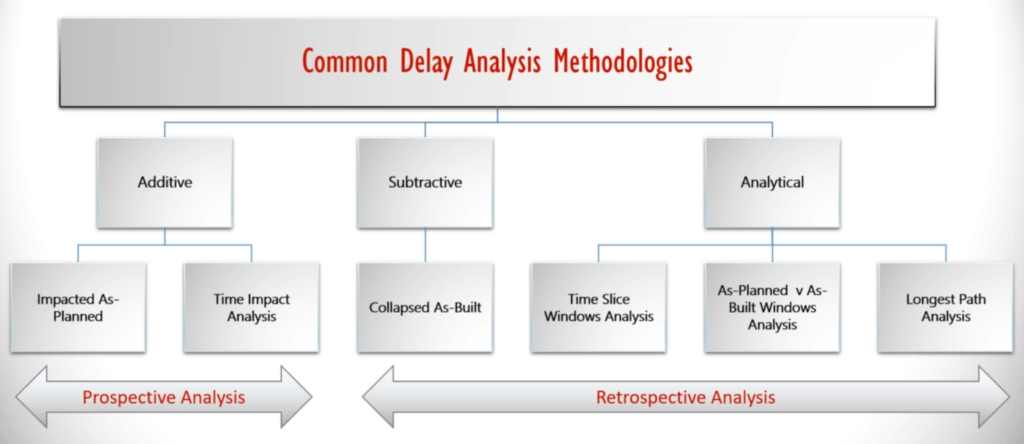 Common Delay Analysis Methodologies

Additive

Subtractive

Analytical

Impacted As-Planned

Time Impact Analysis

Collapsed As-Built

Time Slice Windows Analysis

As-Planned v As-Built Windows Analysis

Longest Path Analysis

Prospective Analysis

Retrospective Analysis